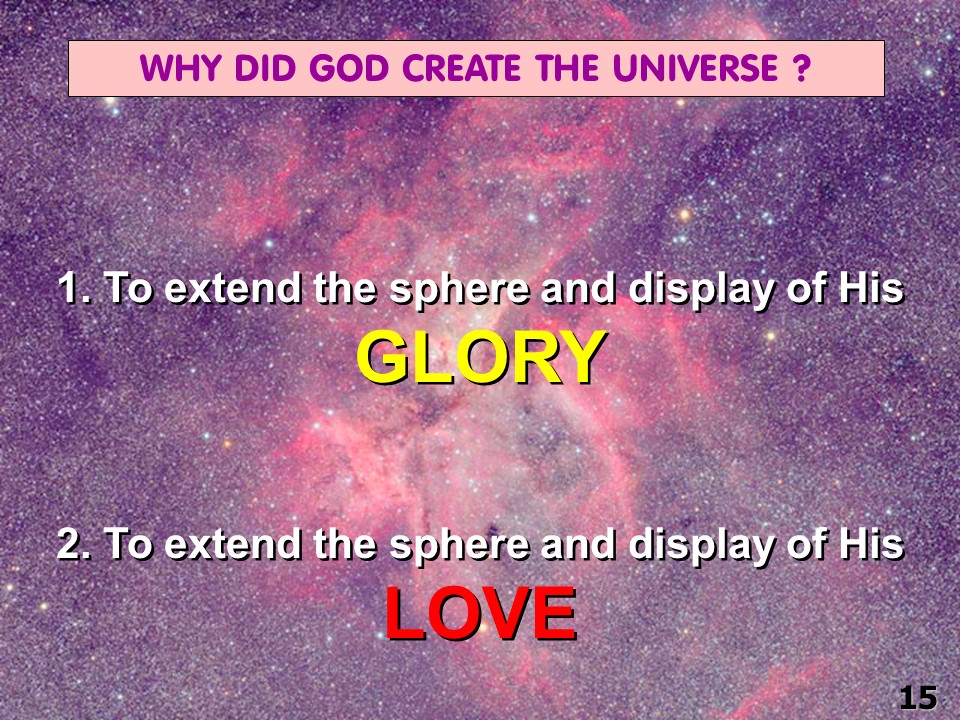 WHY DID GOD CREATE THE UNIVERSE ?

1. To extend the sphere and display of His GLORY

2. To extend the sphere and display of His LOVE

15